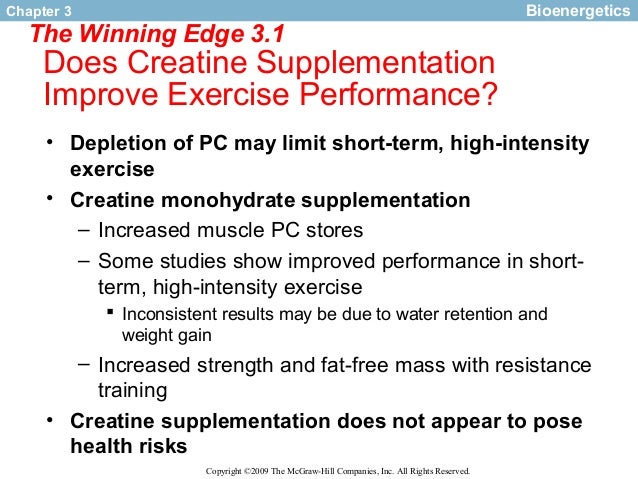 Chapter 3

Bioenergetics

The Winning Edge 3.1
Does Creatine Supplementation Improve Exercise Performance?

• Depletion of PC may limit short-term, high-intensity exercise
• Creatine monohydrate supplementation
 – Increased muscle PC stores
 – Some studies show improved performance in short-term, high-intensity exercise
  ▪ Inconsistent results may be due to water retention and weight gain
 – Increased strength and fat-free mass with resistance training
• Creatine supplementation does not appear to pose health risks

Copyright ©2009 The McGraw-Hill Companies, Inc. All Rights Reserved.